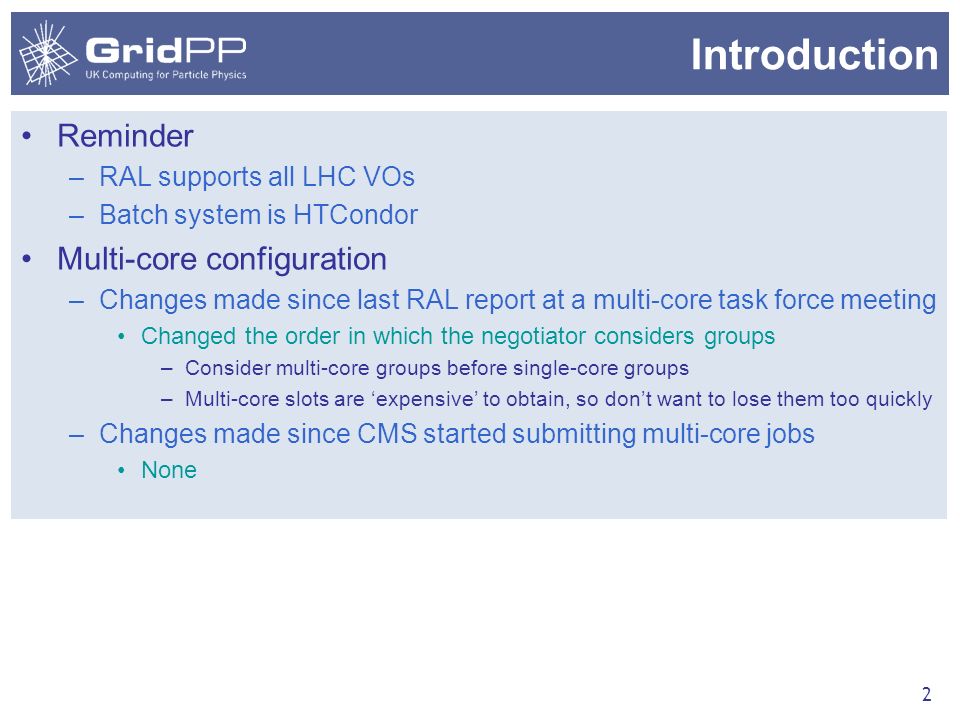 GridPP
UK Computing for Particle Physics

Introduction

• Reminder
– RAL supports all LHC VOs
– Batch system is HTCondor
• Multi-core configuration
– Changes made since last RAL report at a multi-core task force meeting
• Changed the order in which the negotiator considers groups
– Consider multi-core groups before single-core groups
– Multi-core slots are ‘expensive’ to obtain, so don’t want to lose them too quickly
– Changes made since CMS started submitting multi-core jobs
• None

2